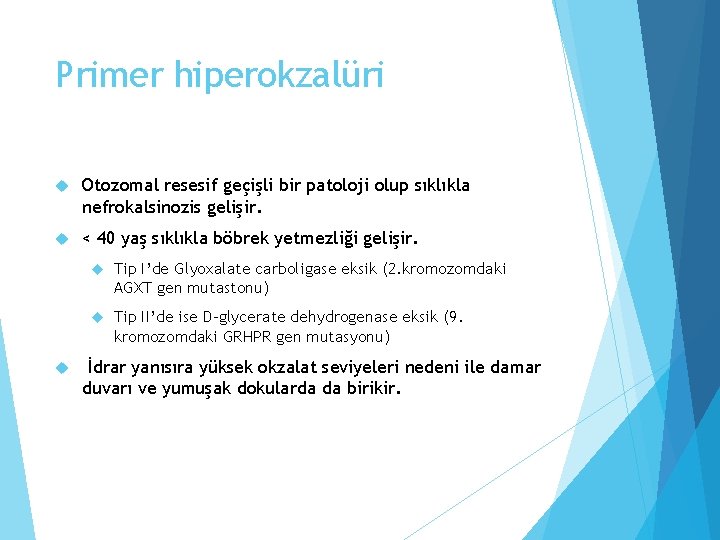 Primer hiperokzalüri

Otozomal resesif geçişli bir patoloji olup sıklıkla nefrokalsinozis gelişir.

< 40 yaş sıklıkla böbrek yetmezliği gelişir.

Tip I'de Glyoxalate carboligase eksik (2.kromozomdaki AGXT gen mutastonu)

Tip II'de ise D-glycerate dehydrogenase eksik (9. kromozomdaki GRHPR gen mutasyonu)

İdrar yanısıra yüksek okzalat seviyeleri nedeni ile damar duvarı ve yumuşak dokularda da birikir.